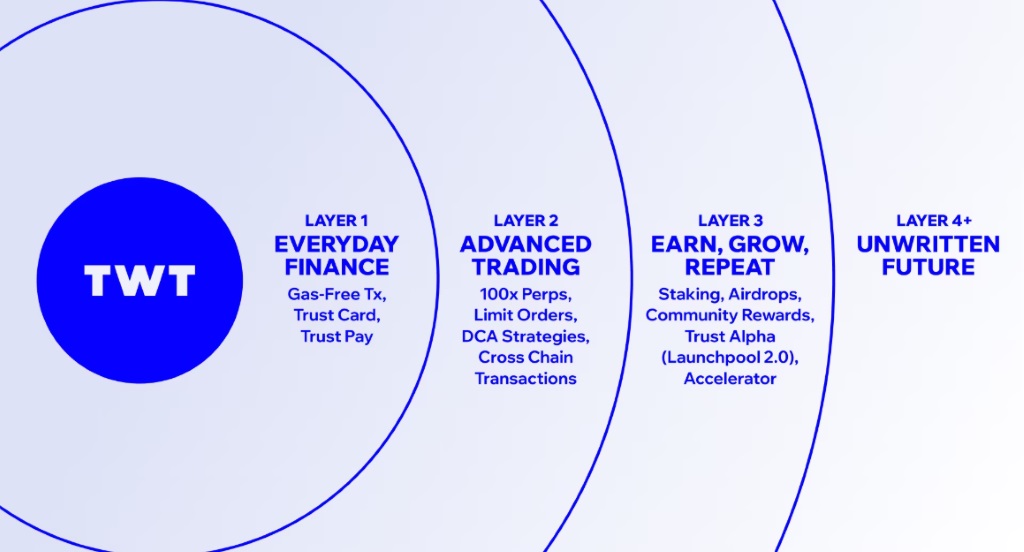 TWT

LAYER 1
EVERYDAY FINANCE
Gas-Free Tx, Trust Card, Trust Pay

LAYER 2
ADVANCED TRADING
100x Perps, Limit Orders, DCA Strategies, Cross Chain Transactions

LAYER 3
EARN, GROW, REPEAT
Staking, Airdrops, Community Rewards, Trust Alpha (Launchpool 2.0), Accelerator

LAYER 4+
UNWRITTEN FUTURE